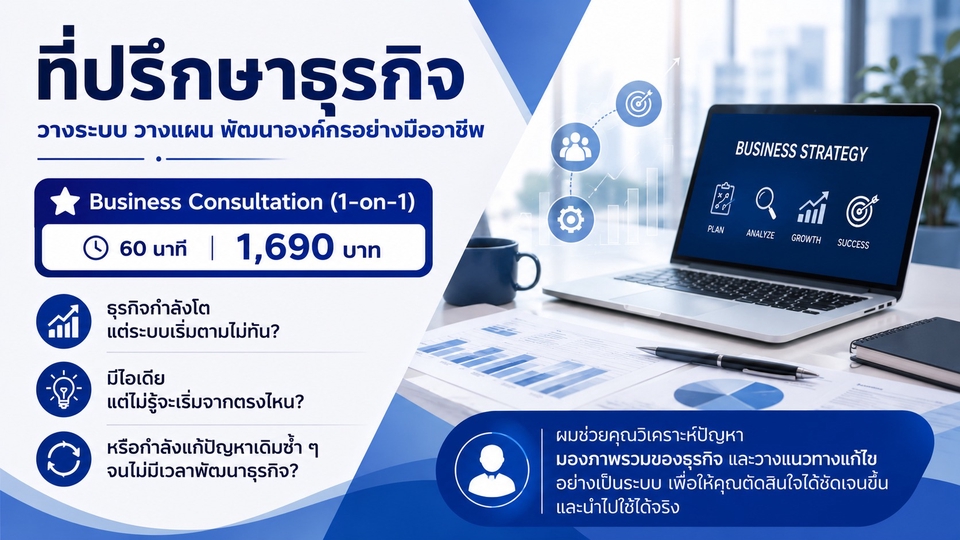 ที่ปรึกษาธุรกิจ

วางระบบ วางแผน พัฒนาองค์กรอย่างมืออาชีพ

Business Consultation (1-on-1)

60 นาที | 1,690 บาท

ธุรกิจกำลังโต แต่ระบบเริ่มตามไม่ทัน?

มีไอเดีย แต่ไม่รู้จะเริ่มจากตรงไหน?

หรือกำลังแก้ปัญหาเดิมซ้ำ ๆ จนไม่มีเวลาพัฒนาธุรกิจ?

BUSINESS STRATEGY

PLAN ANALYZE GROWTH SUCCESS

ผมช่วยคุณวิเคราะห์ปัญหา มองภาพรวมของธุรกิจ และวางแนวทางแก้ไข อย่างเป็นระบบ เพื่อให้คุณตัดสินใจได้ชัดเจนขึ้น และนำไปใช้ได้จริง